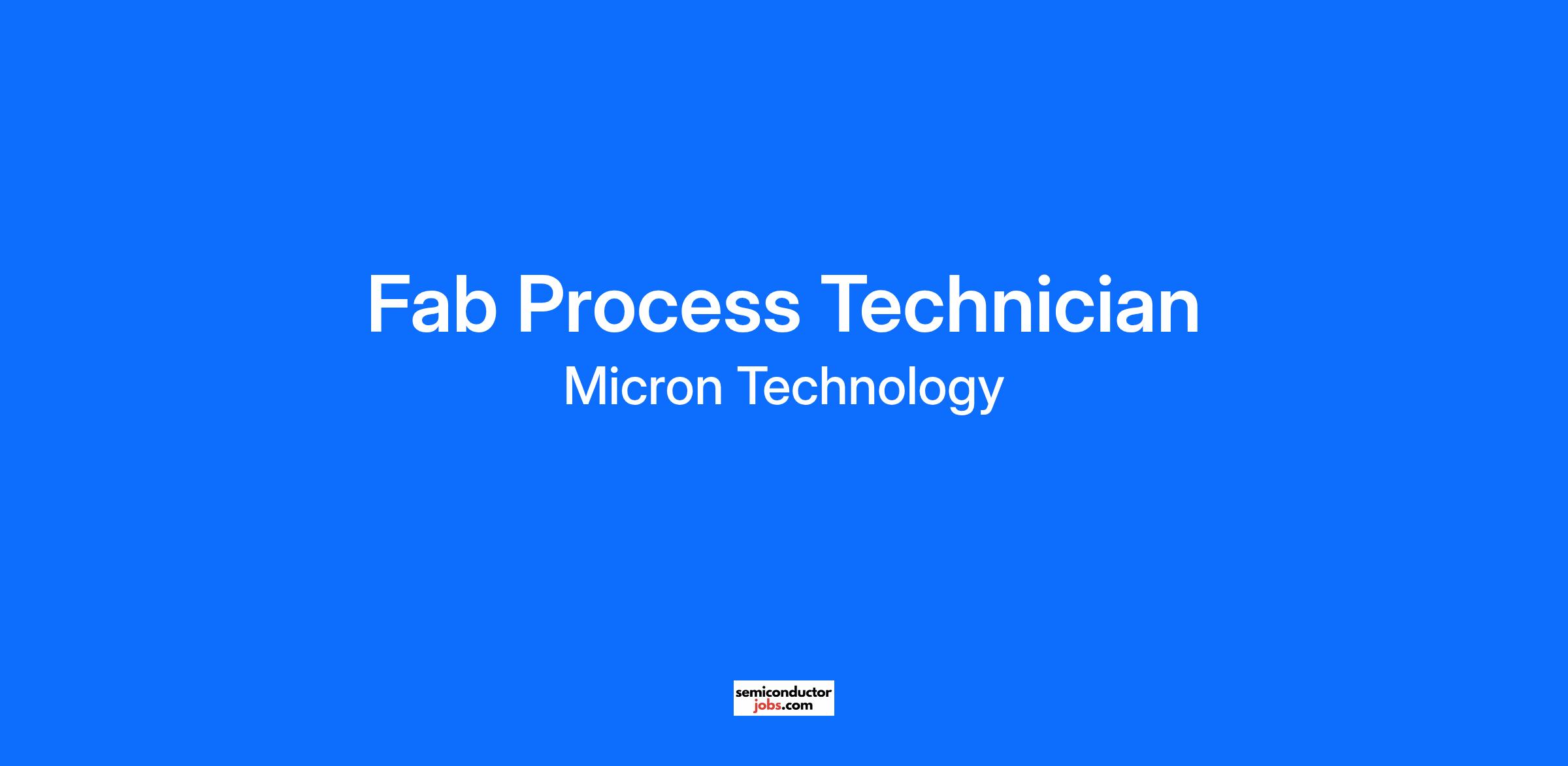 Fab Process Technician

Micron Technology

semiconductor
jobs.com